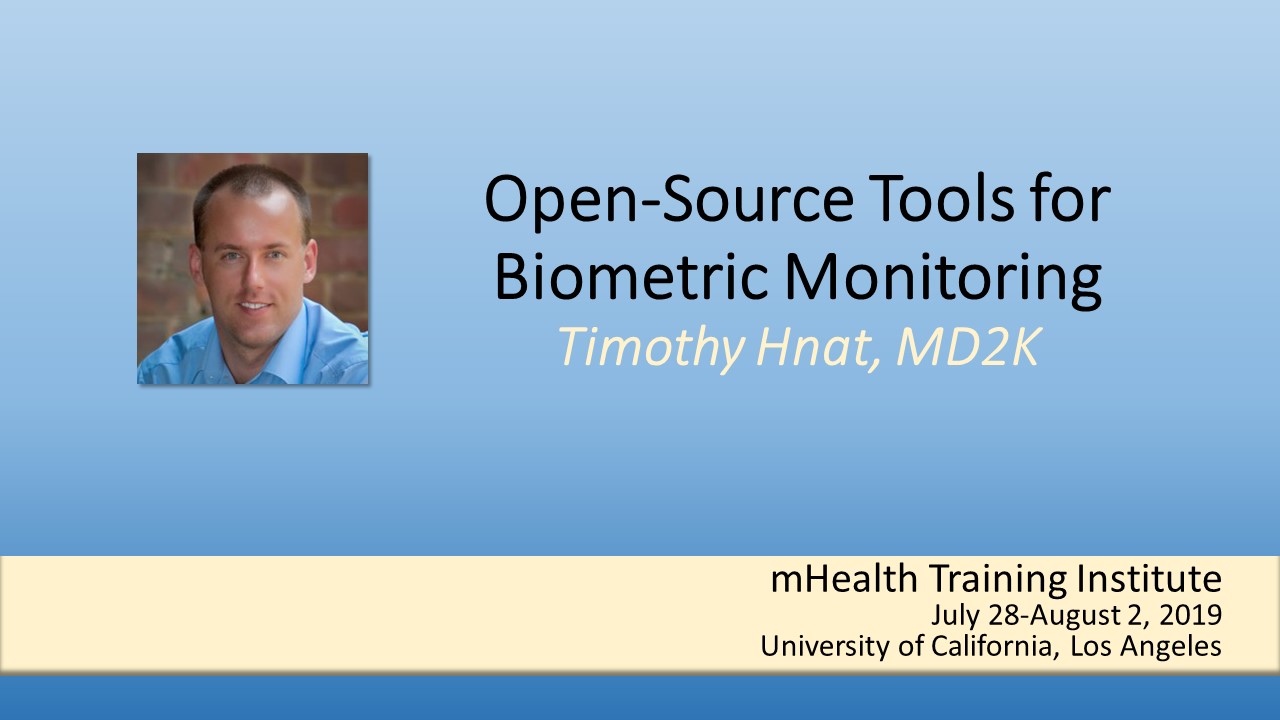 Open-Source Tools for Biometric Monitoring
Timothy Hnat, MD2K

mHealth Training Institute
July 28-August 2, 2019
University of California, Los Angeles